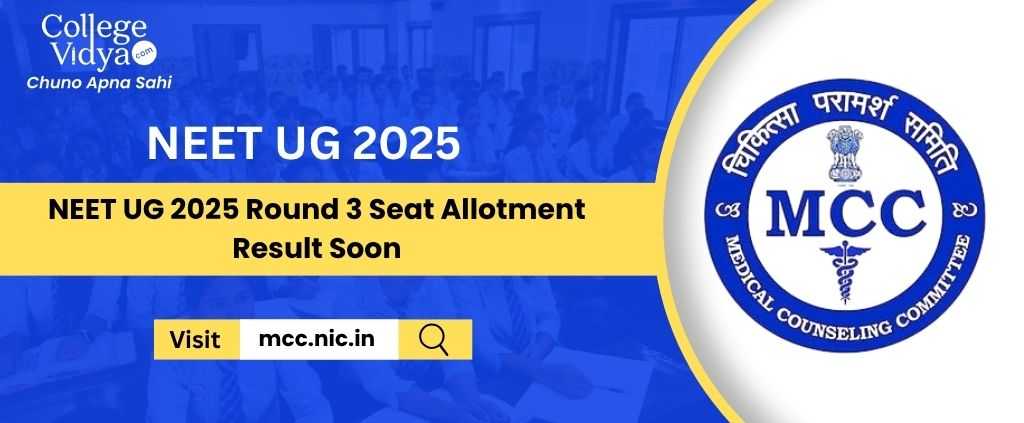 College Vidya .com
Chuno Apna Sahi

NEET UG 2025

NEET UG 2025 Round 3 Seat Allotment Result Soon

Visit mcc.nic.in

चिकित्सा परामर्श समिति
MCC
MEDICAL COUNSELING COMMITTEE